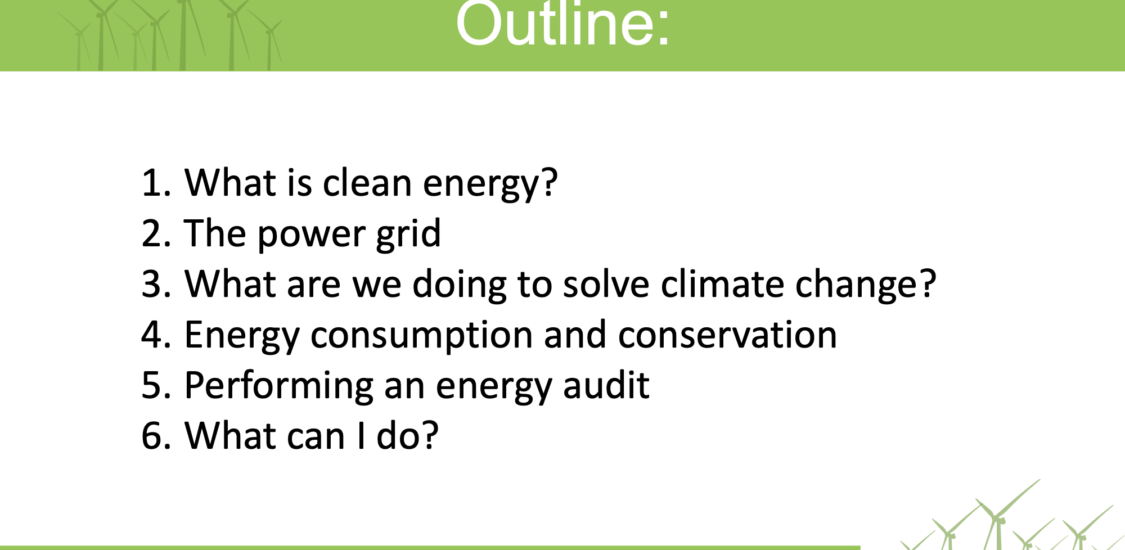 Outline:

1. What is clean energy?
2. The power grid
3. What are we doing to solve climate change?
4. Energy consumption and conservation
5. Performing an energy audit
6. What can I do?